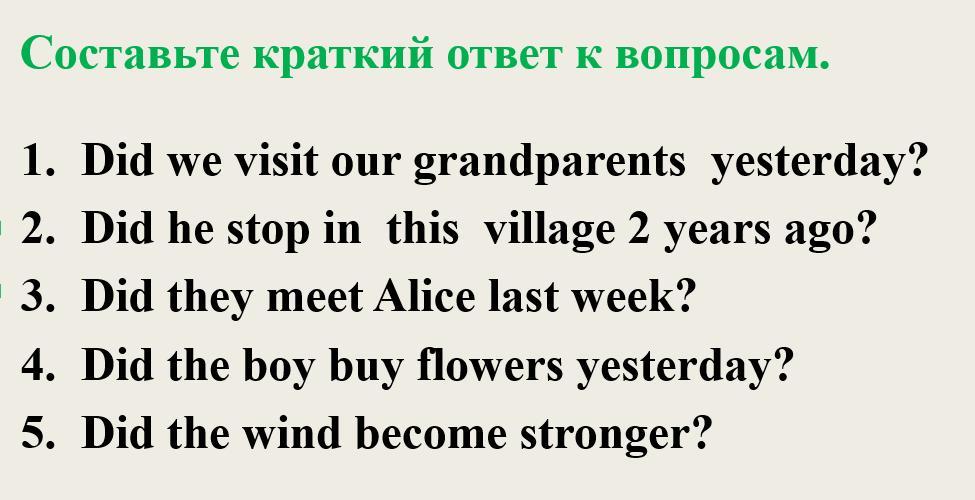 Составьте краткий ответ к вопросам.

1. Did we visit our grandparents yesterday?
2. Did he stop in this village 2 years ago?
3. Did they meet Alice last week?
4. Did the boy buy flowers yesterday?
5. Did the wind become stronger?